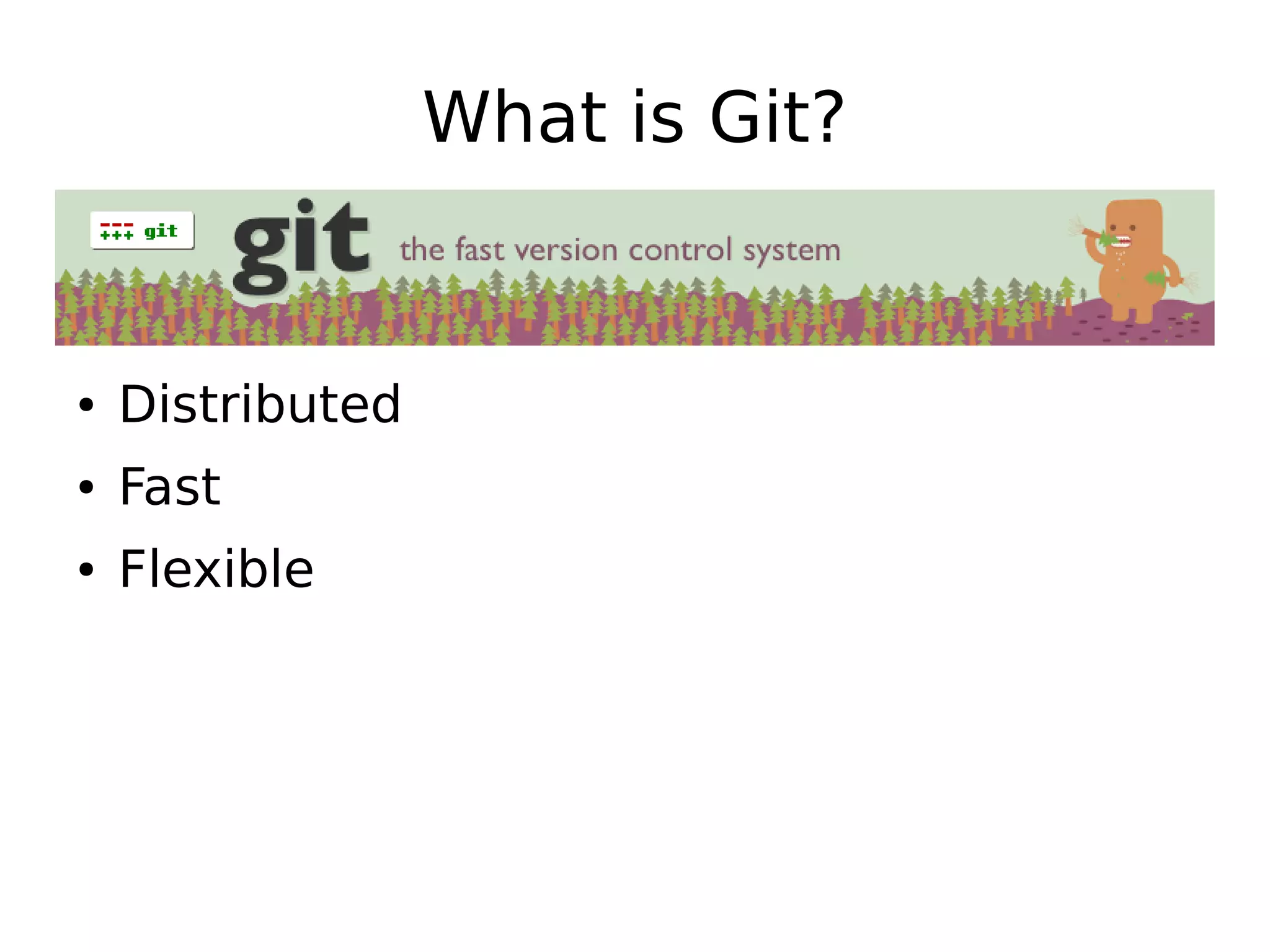 What is Git?

--- +++ git

git the fast version control system

• Distributed
• Fast
• Flexible